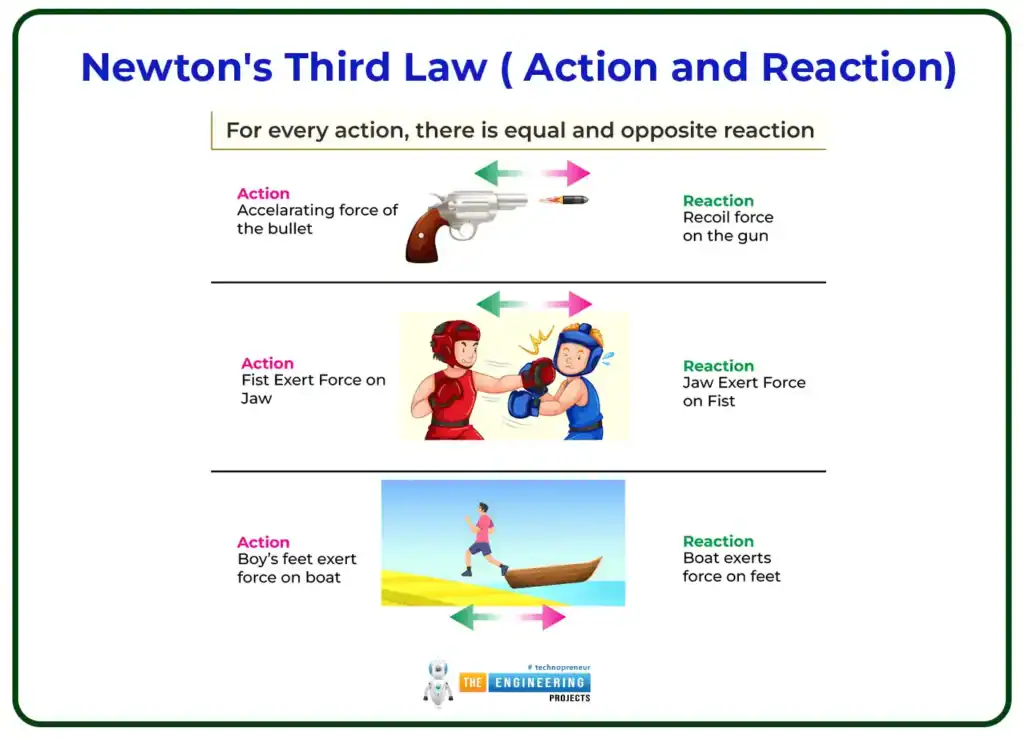 Newton's Third Law ( Action and Reaction)

For every action, there is equal and opposite reaction

Action
Accelarating force of the bullet

Reaction
Recoil force on the gun

Action
Fist Exert Force on Jaw

Reaction
Jaw Exert Force on Fist

Action
Boy's feet exert force on boat

Reaction
Boat exerts force on feet

# technopreneur
THE ENGINEERING
PROJECTS